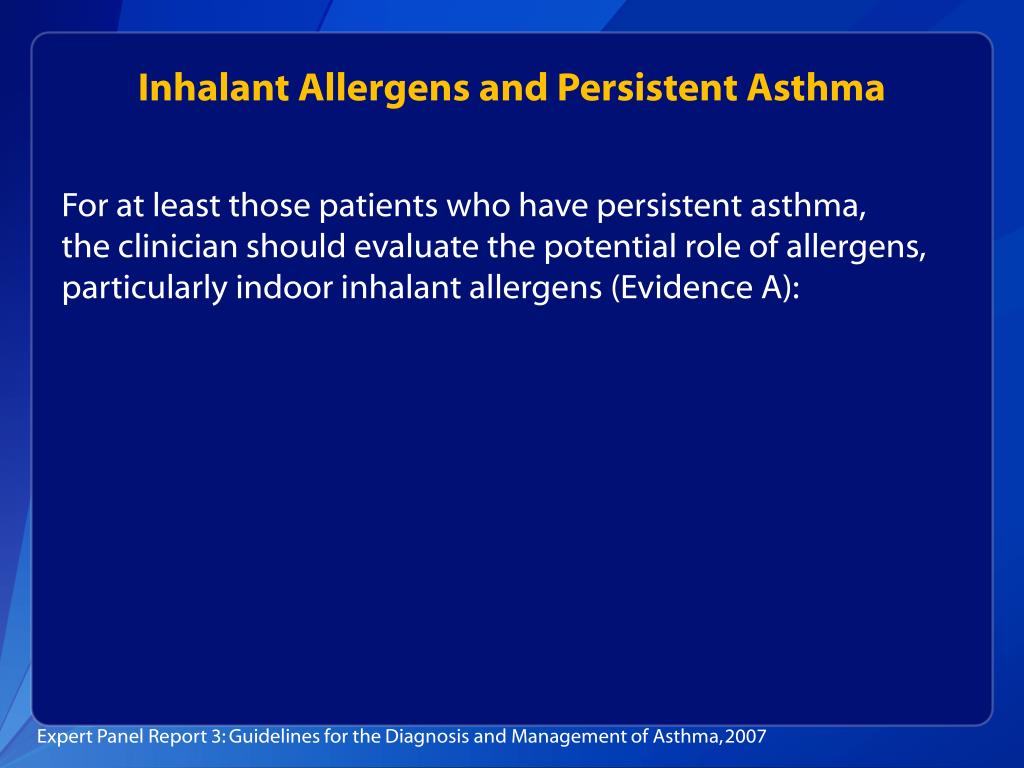 Inhalant Allergens and Persistent Asthma

For at least those patients who have persistent asthma, the clinician should evaluate the potential role of allergens, particularly indoor inhalant allergens (Evidence A):

Expert Panel Report 3: Guidelines for the Diagnosis and Management of Asthma, 2007